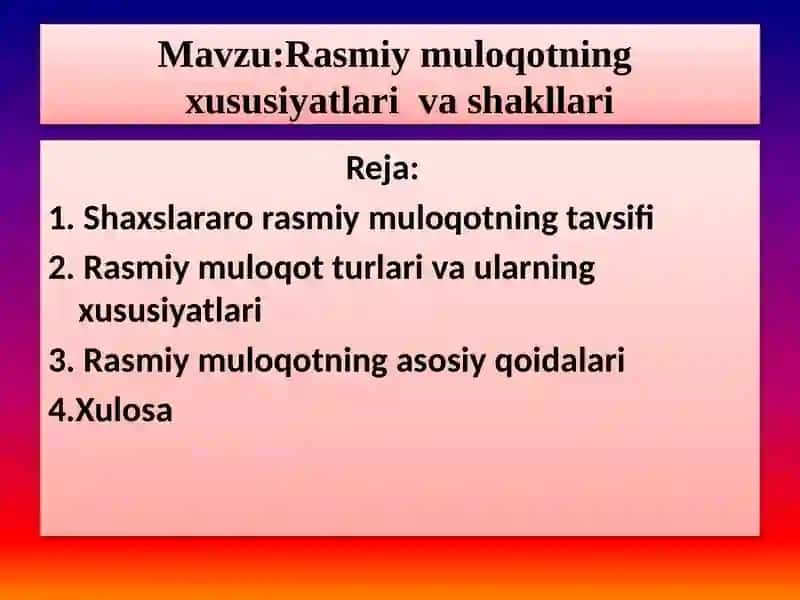 Mavzu:Rasmiy muloqotning xususiyatlari va shakllari

Reja:

1. Shaxslararo rasmiy muloqotning tavsifi

2. Rasmiy muloqot turlari va ularning xususiyatlari

3. Rasmiy muloqotning asosiy qoidalari

4.Xulosa